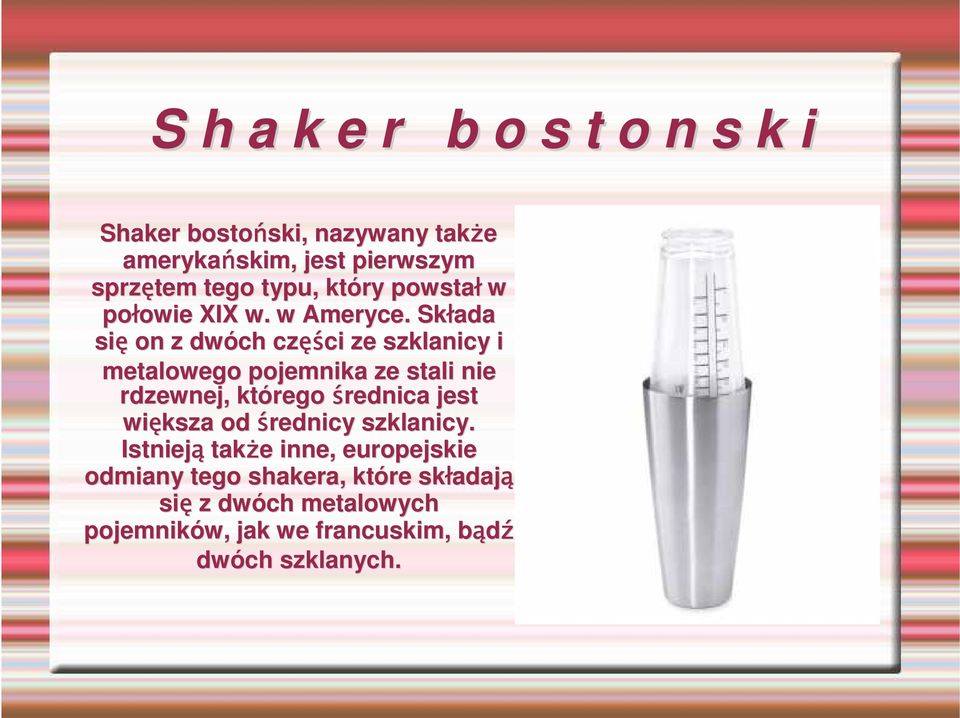 Shaker bostonski

Shaker bostoński, nazywany także amerykańskim, jest pierwszym sprzętem tego typu, który powstał w połowie XIX w. w Ameryce. Składa się on z dwóch części ze szklanicy i metalowego pojemnika ze stali nie rdzewnej, którego średnica jest większa od średnicy szklanicy. Istnieją także inne, europejskie odmiany tego shakera, które składają się z dwóch metalowych pojemników, jak we francuskim, bądź dwóch szklanych.